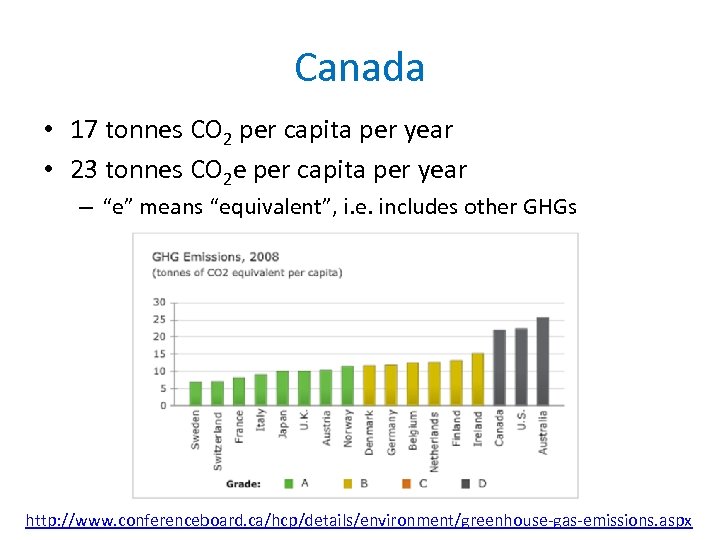 Canada

• 17 tonnes $CO_2$ per capita per year
• 23 tonnes $CO_2$e per capita per year
 – "e" means "equivalent", i.e. includes other GHGs

GHG Emissions, 2008
(tonnes of CO2 equivalent per capita)

30
25
20
15
10
5
0

Sweden
Switzerland
France
Italy
Japan
U.K.
Austria
Norway
Denmark
Germany
Belgium
Netherlands
Finland
Ireland
Canada
U.S.
Australia

Grade: A B C D

http://www.conferenceboard.ca/hcp/details/environment/greenhouse-gas-emissions.aspx